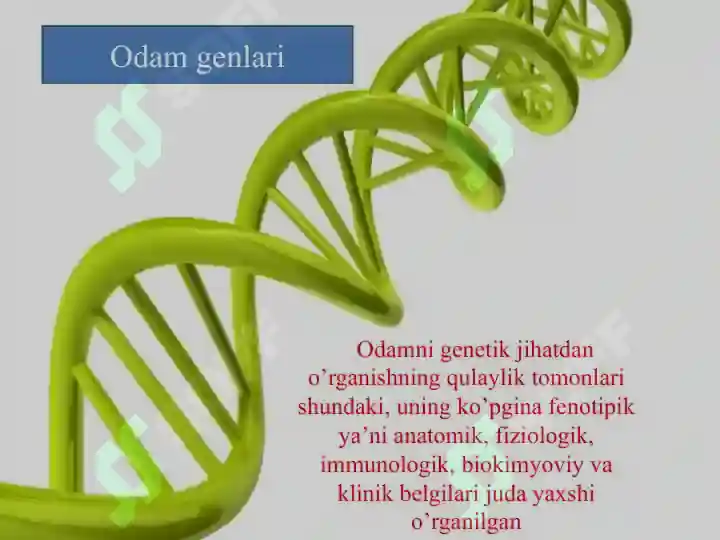 Odam genlari

Odamni genetik jihatdan o’rganishning qulaylik tomonlari shundaki, uning ko’pgina fenotipik ya’ni anatomik, fiziologik, immunologik, biokimyoviy va klinik belgilari juda yaxshi o’rganilgan